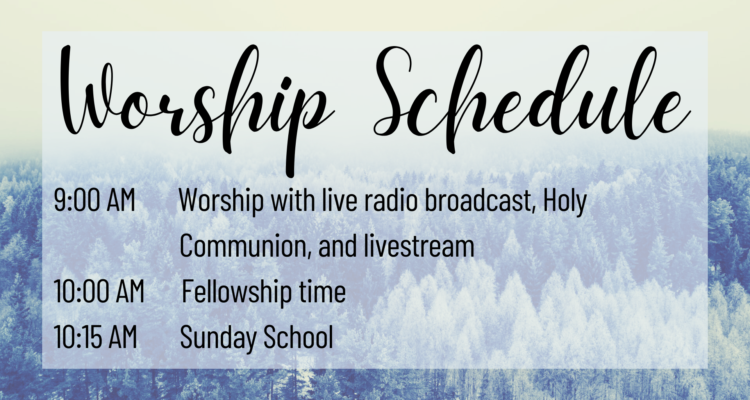 Worship Schedule

9:00 AM Worship with live radio broadcast, Holy Communion, and livestream

10:00 AM Fellowship time

10:15 AM Sunday School